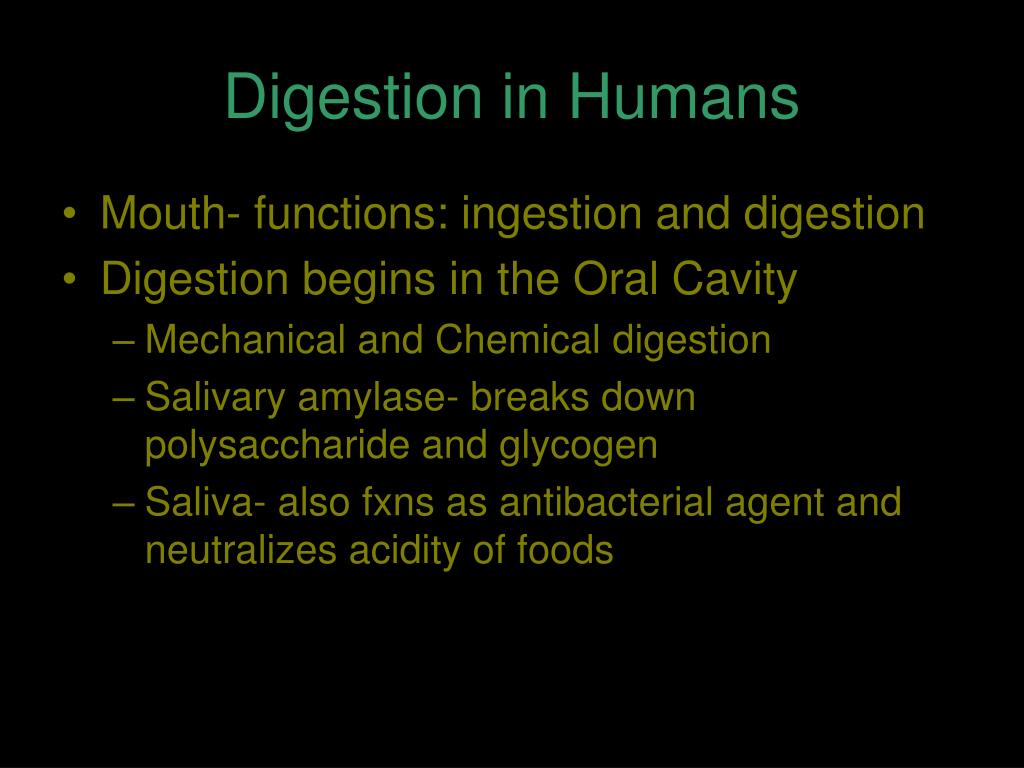 Digestion in Humans

• Mouth- functions: ingestion and digestion
• Digestion begins in the Oral Cavity
– Mechanical and Chemical digestion
– Salivary amylase- breaks down polysaccharide and glycogen
– Saliva- also fxns as antibacterial agent and neutralizes acidity of foods